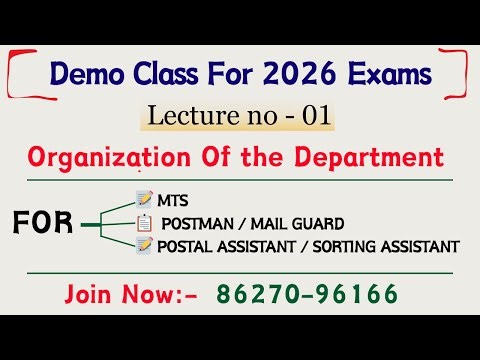 Demo Class For 2026 Exams

Lecture no - 01

Organization Of the Department

FOR

MTS

POSTMAN / MAIL GUARD

POSTAL ASSISTANT / SORTING ASSISTANT

Join Now:- 86270-96166